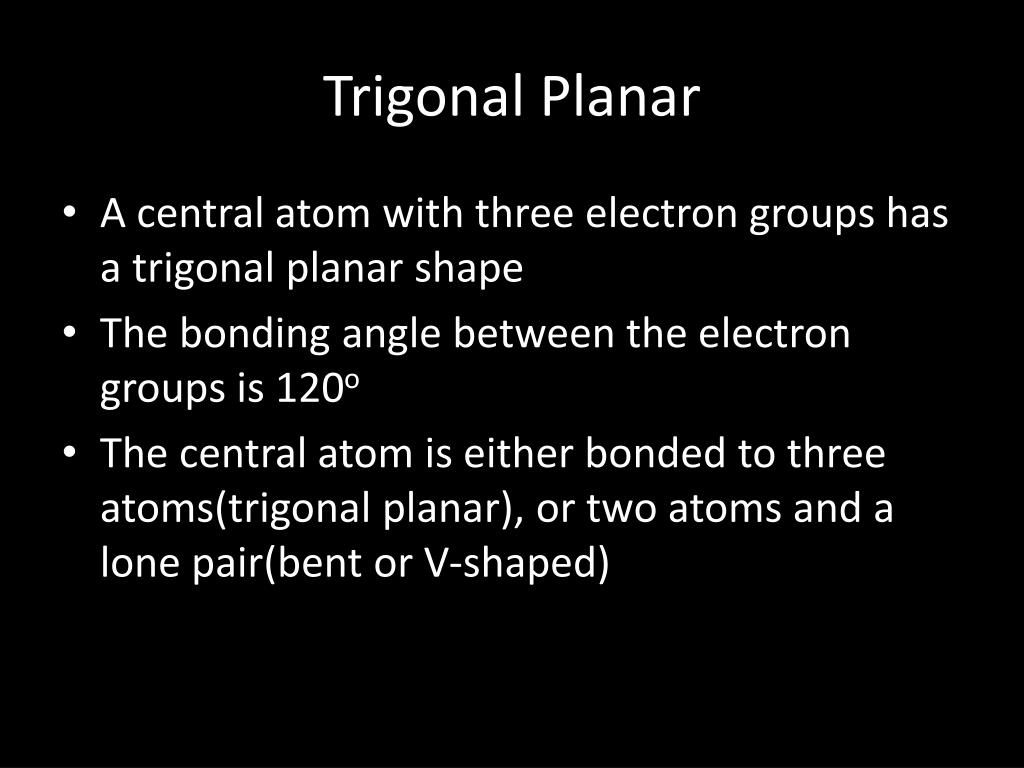 Trigonal Planar

• A central atom with three electron groups has a trigonal planar shape
• The bonding angle between the electron groups is $120^o$
• The central atom is either bonded to three atoms(trigonal planar), or two atoms and a lone pair(bent or V-shaped)